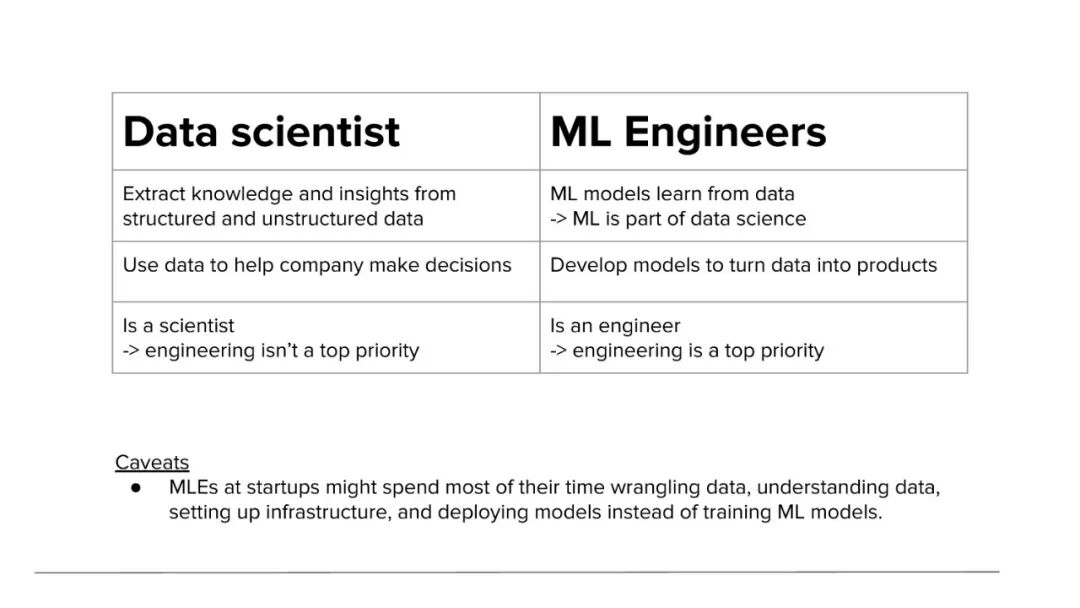 | Data scientist | ML Engineers |
|---|---|
| Extract knowledge and insights from structured and unstructured data | ML models learn from data -> ML is part of data science |
| Use data to help company make decisions | Develop models to turn data into products |
| Is a scientist -> engineering isn't a top priority | Is an engineer -> engineering is a top priority |

Caveats
● MLEs at startups might spend most of their time wrangling data, understanding data, setting up infrastructure, and deploying models instead of training ML models.